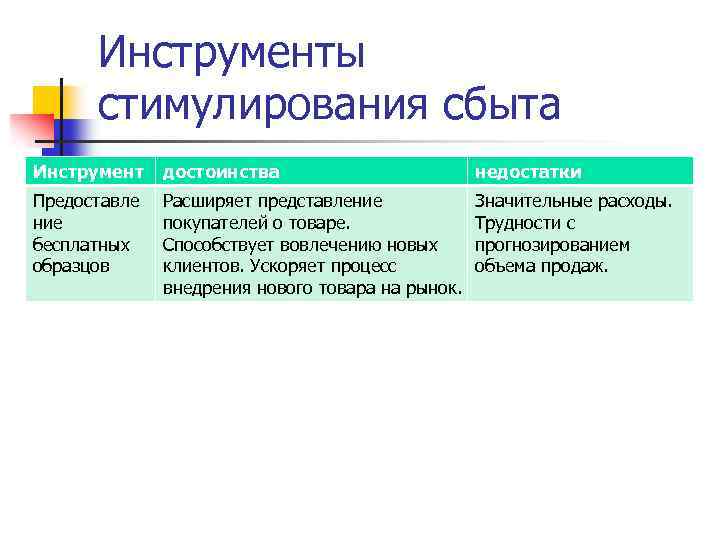 Инструменты стимулирования сбыта

| Инструмент | достоинства | недостатки |
|---|---|---|
| Предоставление бесплатных образцов | Расширяет представление покупателей о товаре. Способствует вовлечению новых клиентов. Ускоряет процесс внедрения нового товара на рынок. | Значительные расходы. Трудности с прогнозированием объема продаж. |